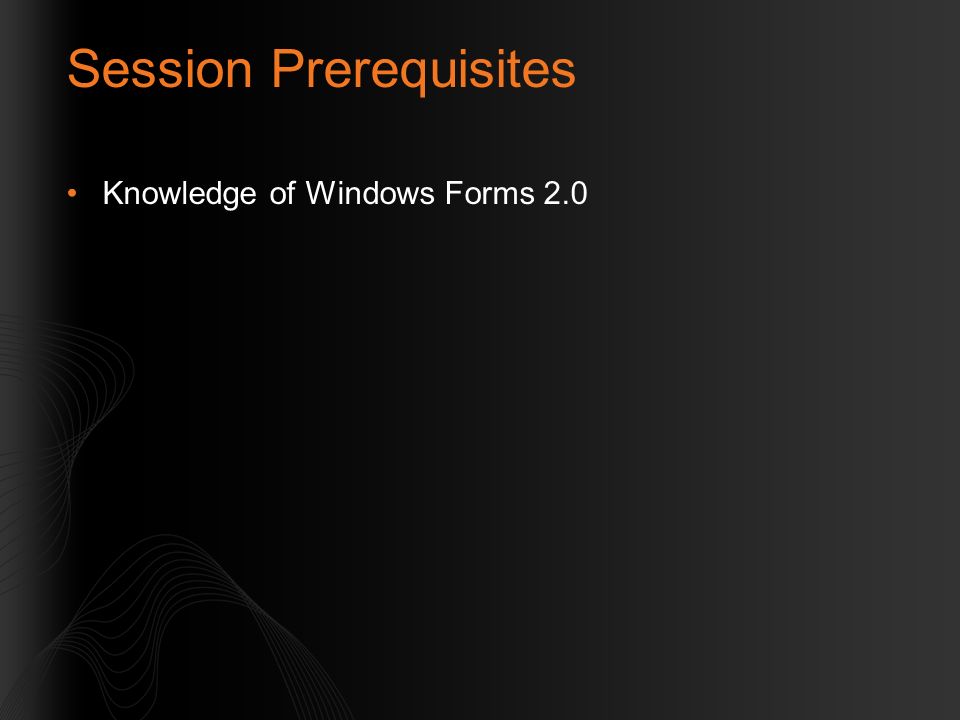 Session Prerequisites

• Knowledge of Windows Forms 2.0